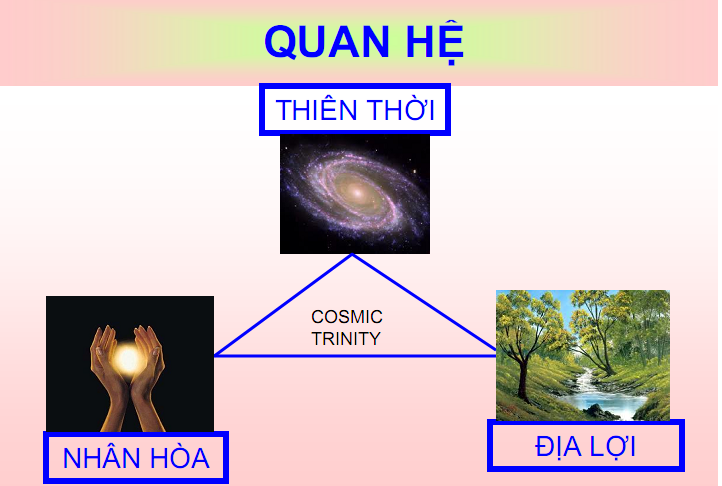 QUAN HỆ

THIÊN THỜI

COSMIC TRINITY

NHÂN HÒA

ĐỊA LỢI